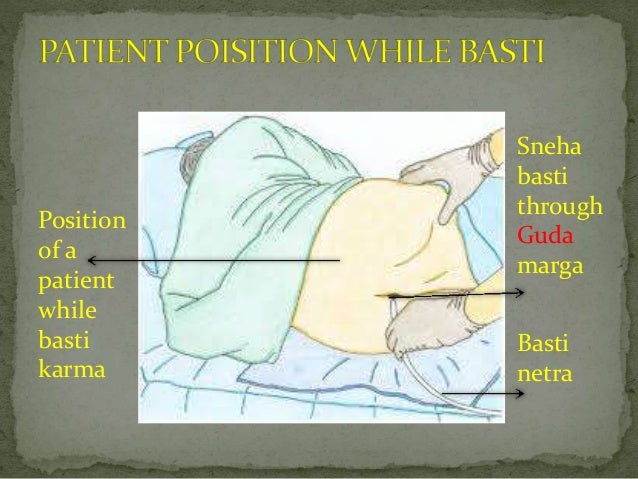 PATIENT POISITION WHILE BASTI

Position of a patient while basti karma

Sneha basti through Guda marga

Basti netra